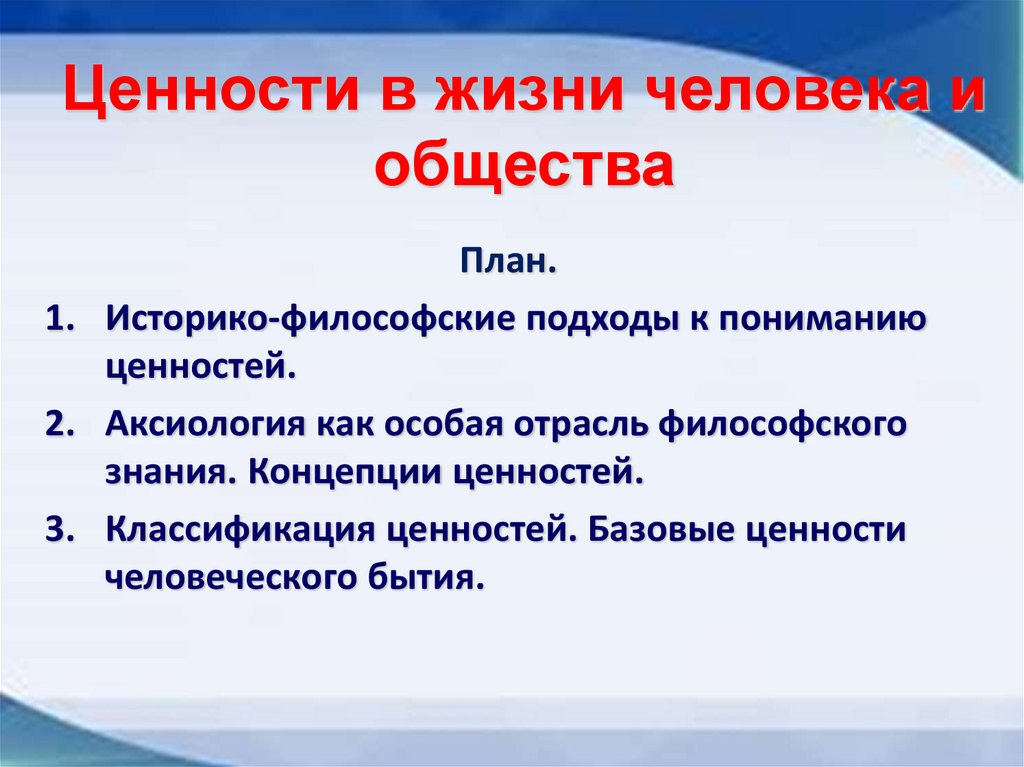 Ценности в жизни человека и общества

План.

1. Историко-философские подходы к пониманию ценностей.
2. Аксиология как особая отрасль философского знания. Концепции ценностей.
3. Классификация ценностей. Базовые ценности человеческого бытия.